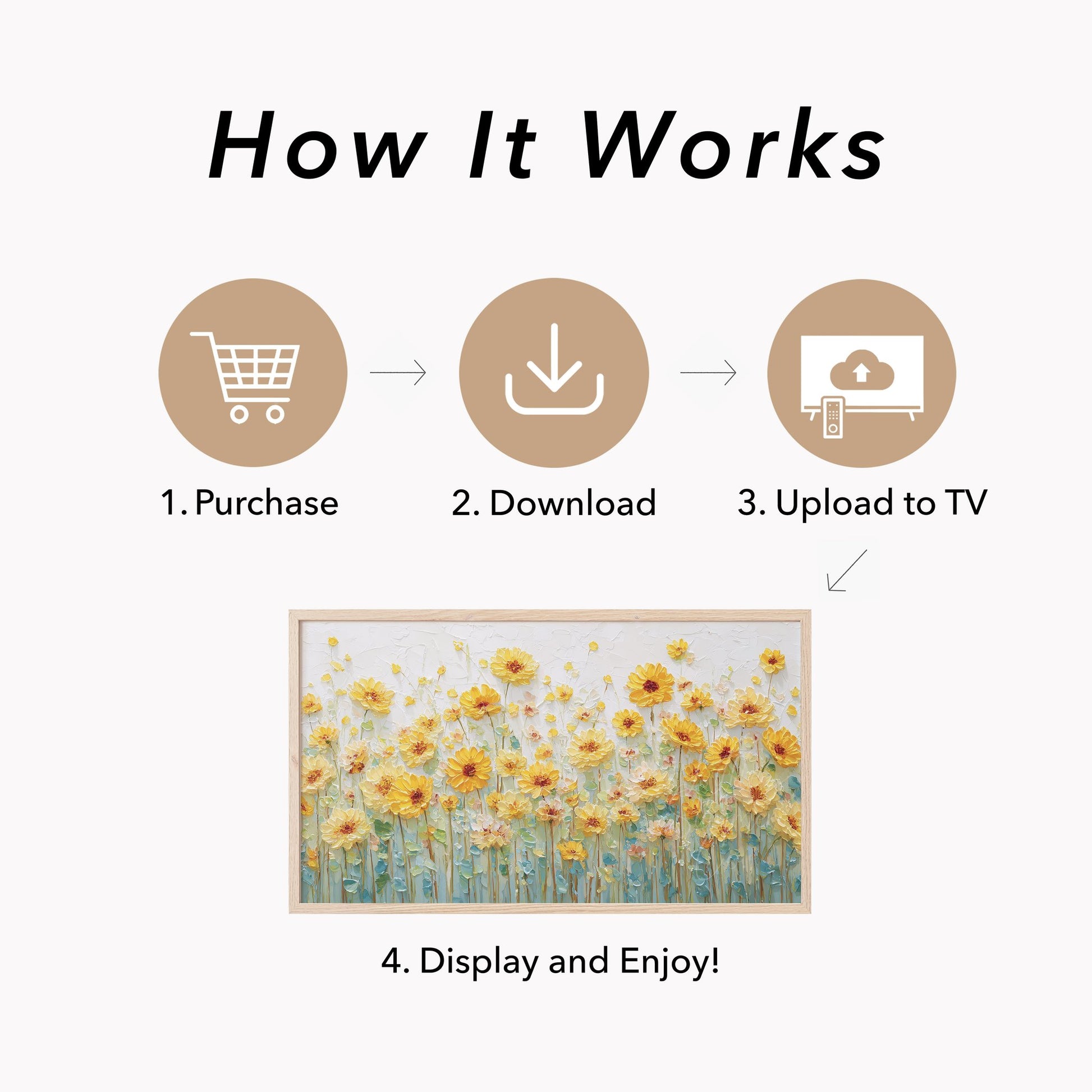 How It Works

1. Purchase

2. Download

3. Upload to TV

4. Display and Enjoy!